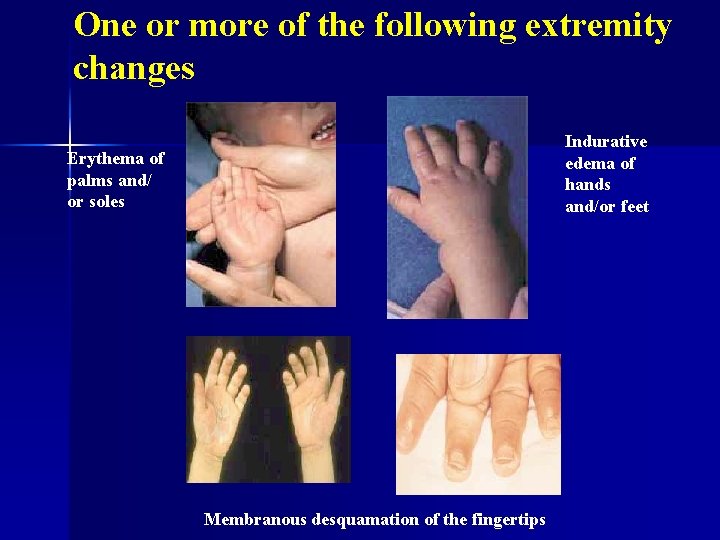 One or more of the following extremity changes

Erythema of palms and/ or soles

Indurative edema of hands and/or feet

Membranous desquamation of the fingertips